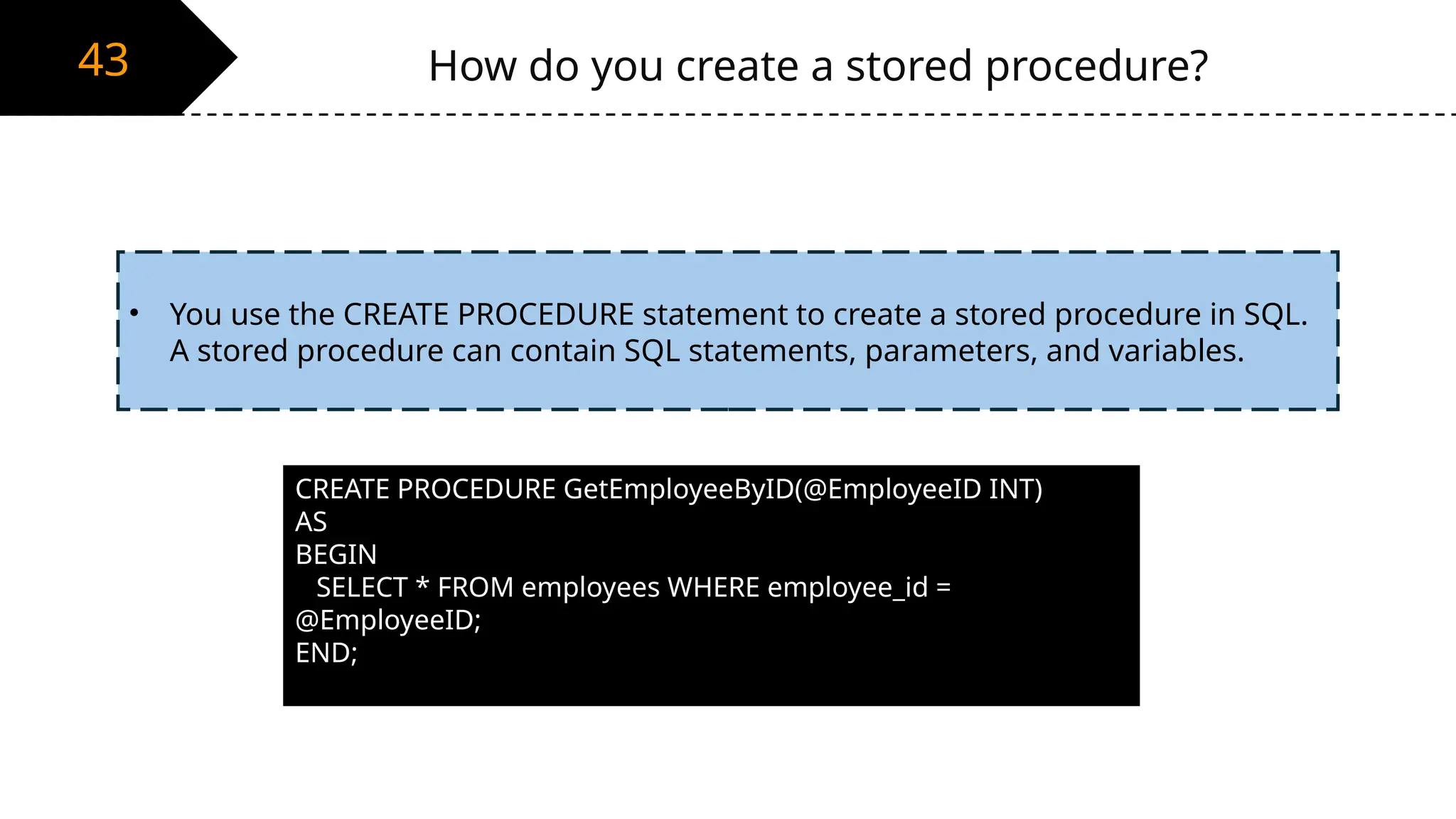 43

How do you create a stored procedure?

• You use the CREATE PROCEDURE statement to create a stored procedure in SQL. A stored procedure can contain SQL statements, parameters, and variables.

CREATE PROCEDURE GetEmployeeByID(@EmployeeID INT)
AS
BEGIN
   SELECT * FROM employees WHERE employee_id =
@EmployeeID;
END;